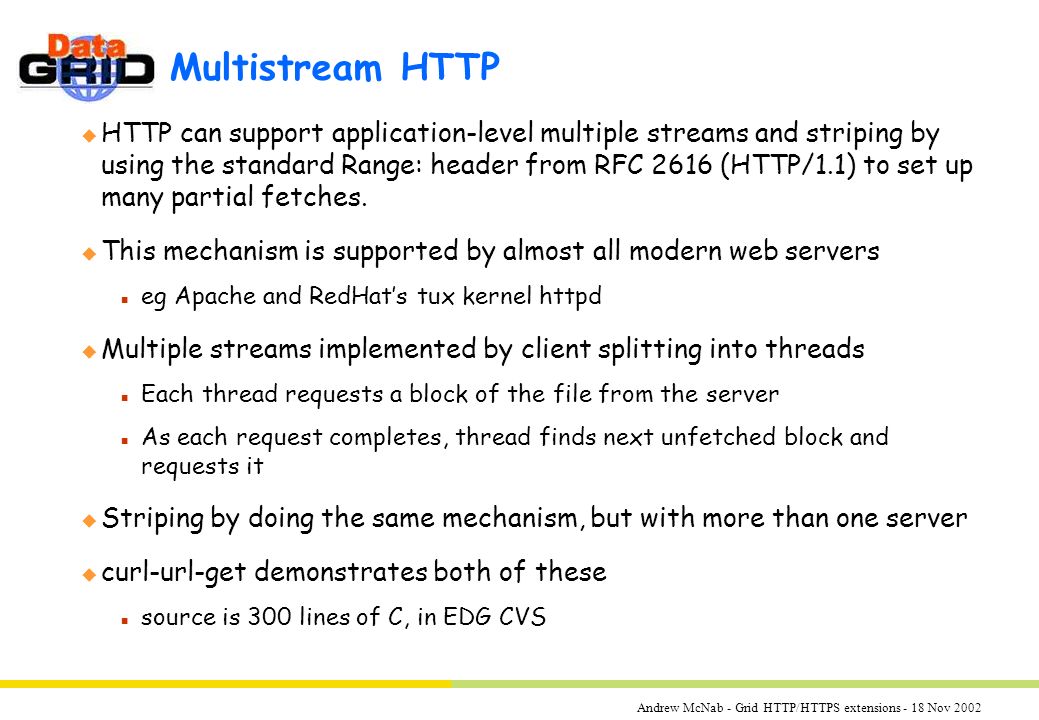 Data GRID

Multistream HTTP

HTTP can support application-level multiple streams and striping by using the standard Range: header from RFC 2616 (HTTP/1.1) to set up many partial fetches.

This mechanism is supported by almost all modern web servers

eg Apache and RedHat's tux kernel httpd

Multiple streams implemented by client splitting into threads

Each thread requests a block of the file from the server

As each request completes, thread finds next unfetched block and requests it

Striping by doing the same mechanism, but with more than one server

curl-url-get demonstrates both of these

source is 300 lines of C, in EDG CVS

Andrew McNab - Grid HTTP/HTTPS extensions - 18 Nov 2002